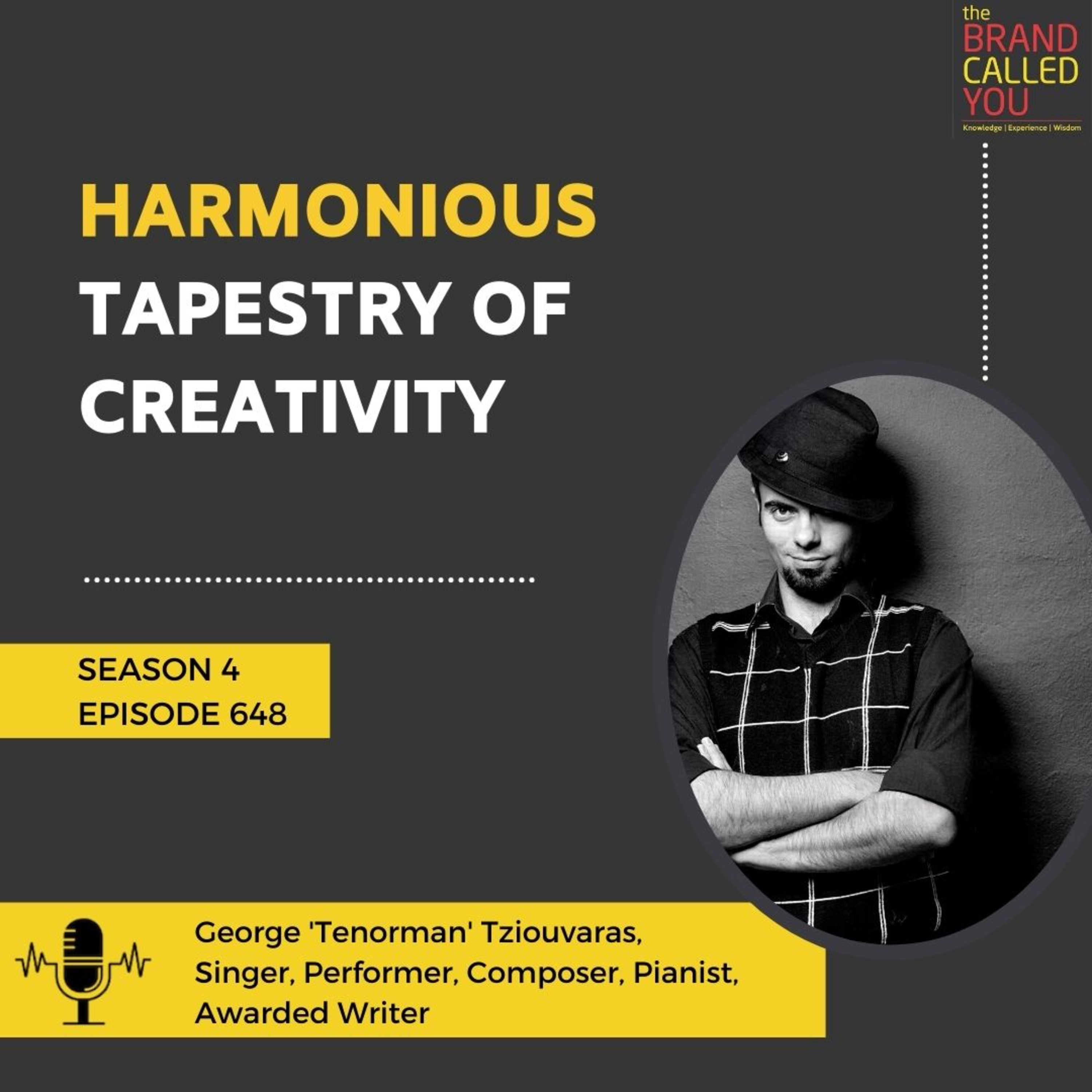 the
BRAND
CALLED
YOU
Knowledge | Experience | Wisdom

HARMONIOUS
TAPESTRY OF
CREATIVITY

SEASON 4
EPISODE 648

George 'Tenorman' Tziouvaras,
Singer, Performer, Composer, Pianist,
Awarded Writer